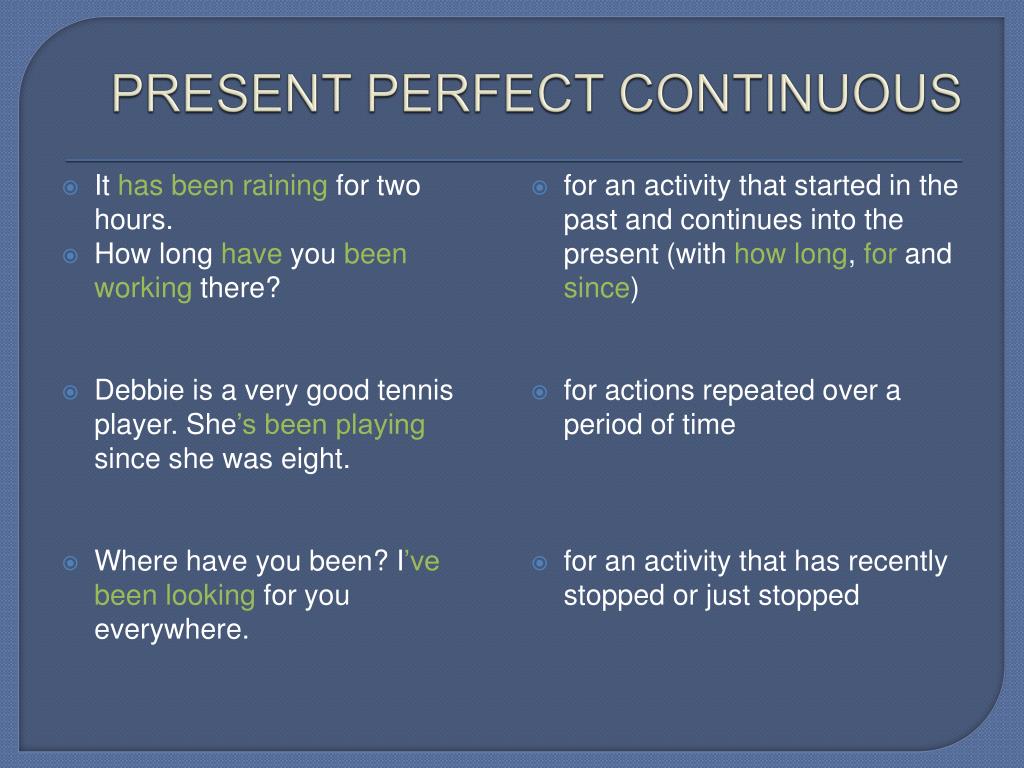 PRESENT PERFECT CONTINUOUS

It has been raining for two hours.
How long have you been working there?

Debbie is a very good tennis player. She's been playing since she was eight.

Where have you been? I've been looking for you everywhere.

for an activity that started in the past and continues into the present (with how long, for and since)

for actions repeated over a period of time

for an activity that has recently stopped or just stopped